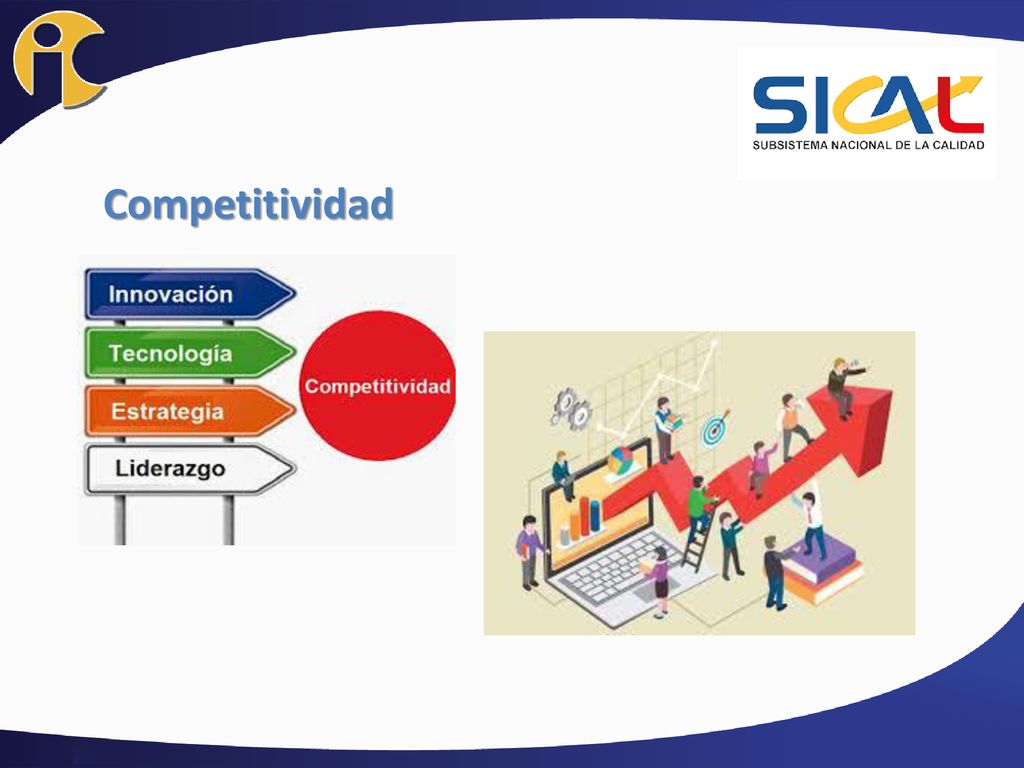 SICAL
SUBSISTEMA NACIONAL DE LA CALIDAD

Competitividad

Innovación
Tecnología
Estrategia
Liderazgo

Competitividad